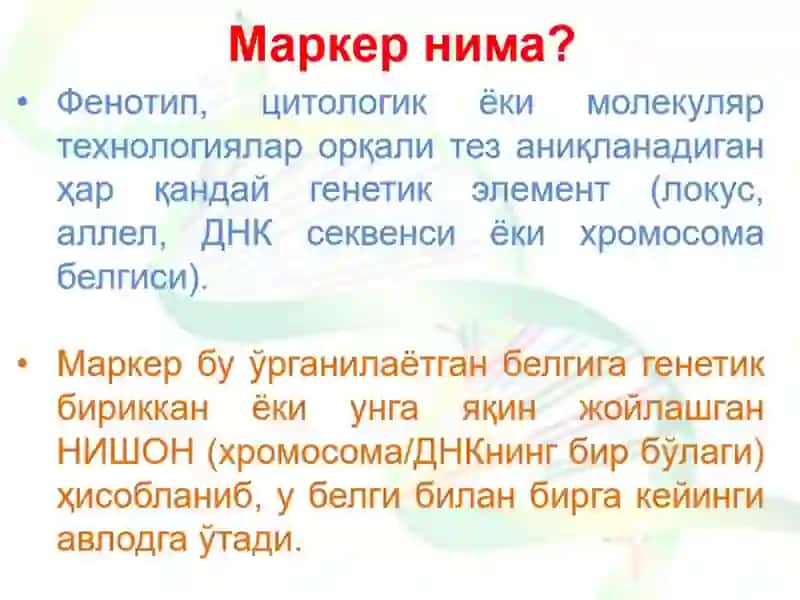 Маркер нима?

• Фенотип, цитологик ёки молекуляр технологиялар орқали тез аниқланадиган ҳар қандай генетик элемент (локус, аллел, ДНК секвенси ёки хромосома белгиси).

• Маркер бу ўрганилаётган белгига генетик бириккан ёки унга яқин жойлашган НИШОН (хромосома/ДНКнинг бир бўлаги) ҳисобланиб, у белги билан бирга кейинги авлодга ўтади.